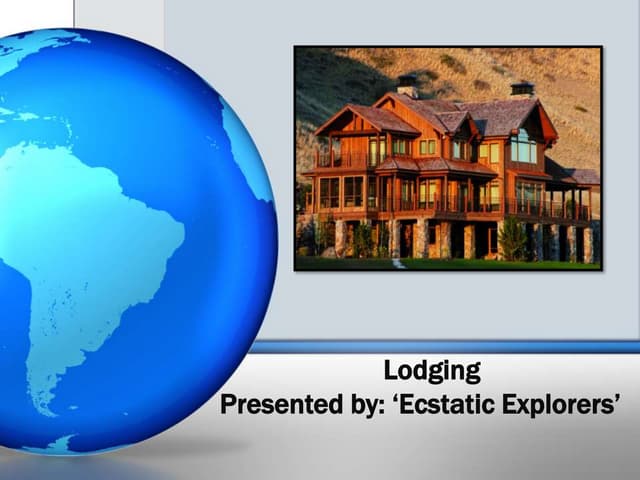 Lodging
Presented by: ‘Ecstatic Explorers’